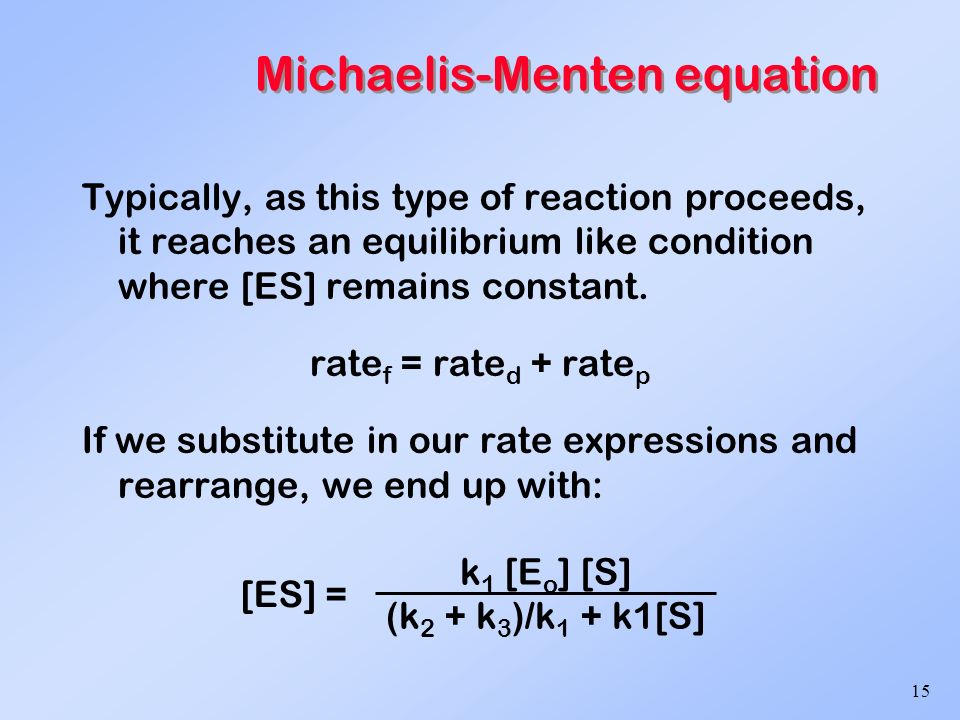 Michaelis-Menten equation

Typically, as this type of reaction proceeds, it reaches an equilibrium like condition where [ES] remains constant.

$rate_f = rate_d + rate_p$

If we substitute in our rate expressions and rearrange, we end up with:

$[ES] = \frac{k_1 [E_o] [S]}{(k_2 + k_3)/k_1 + k1[S]}$

15